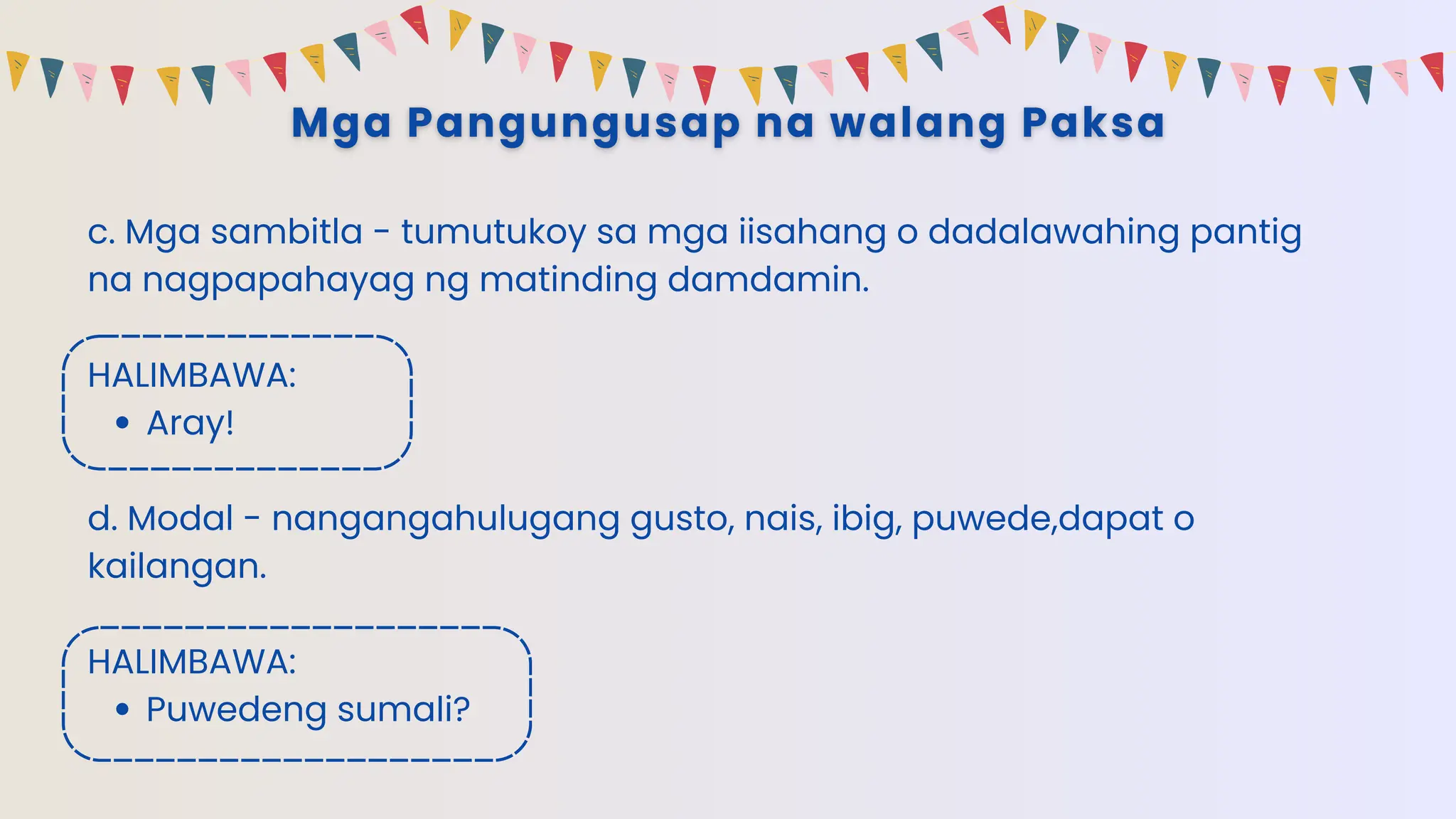 Mga Pangungusap na walang Paksa

c. Mga sambitla - tumutukoy sa mga iisahang o dadalawahing pantig na nagpapahayag ng matinding damdamin.

HALIMBAWA:
• Aray!

d. Modal - nangangahulugang gusto, nais, ibig, puwede,dapat o kailangan.

HALIMBAWA:
• Puwedeng sumali?